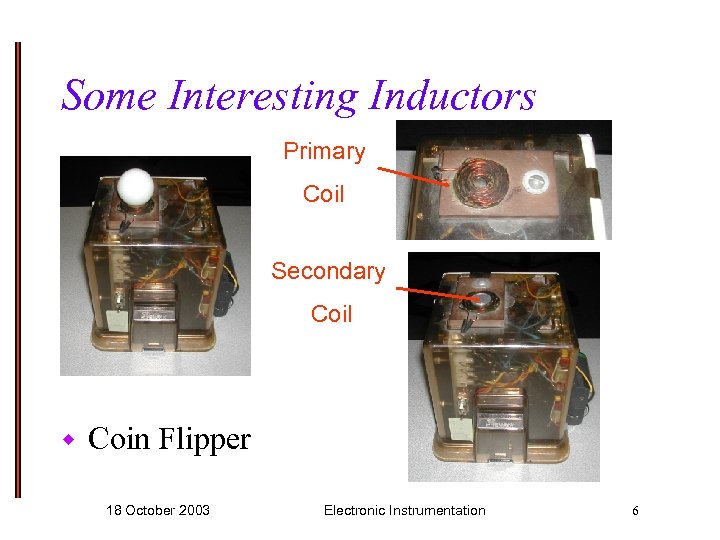 Some Interesting Inductors

Primary Coil

Secondary Coil

◆ Coin Flipper

18 October 2003

Electronic Instrumentation

6